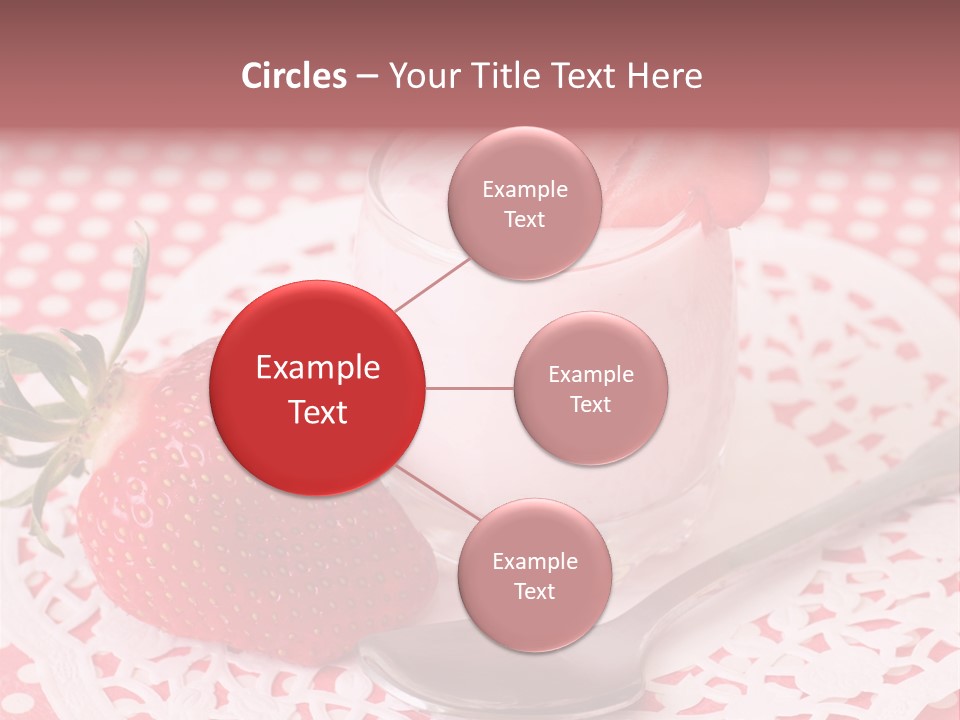 Circles – Your Title Text Here

Example Text

Example Text

Example Text

Example Text